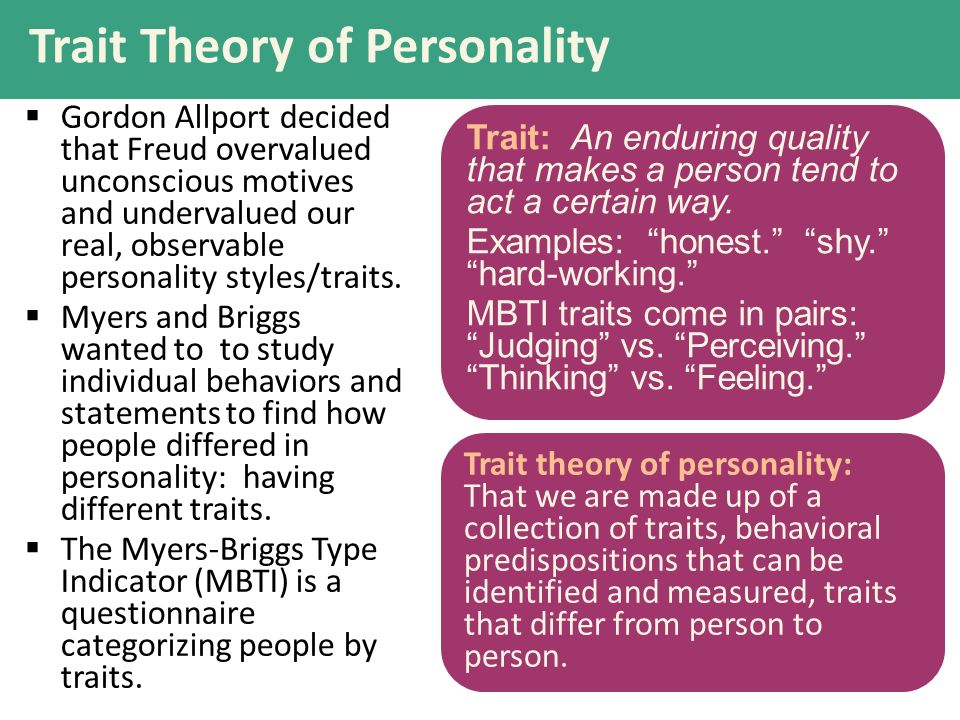 Trait Theory of Personality

▪ Gordon Allport decided that Freud overvalued unconscious motives and undervalued our real, observable personality styles/traits.

▪ Myers and Briggs wanted to to study individual behaviors and statements to find how people differed in personality: having different traits.

▪ The Myers-Briggs Type Indicator (MBTI) is a questionnaire categorizing people by traits.

Trait: An enduring quality that makes a person tend to act a certain way.

Examples: “honest.” “shy.” “hard-working.”

MBTI traits come in pairs: “Judging” vs. “Perceiving.” “Thinking” vs. “Feeling.”

Trait theory of personality: That we are made up of a collection of traits, behavioral predispositions that can be identified and measured, traits that differ from person to person.